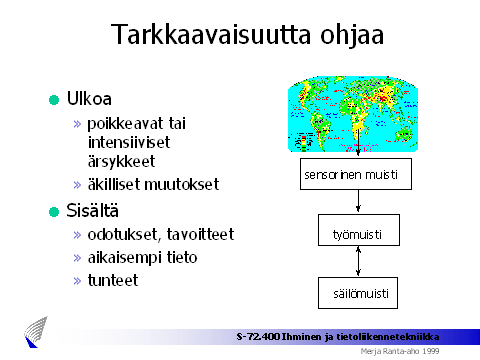 Tarkkaavaisuutta ohjaa

Ulkoa
» poikkeavat tai intensiiviset ärsykkeet
» äkilliset muutokset

Sisältä
» odotukset, tavoitteet
» aikaisempi tieto
» tunteet

sensorinen muisti

työmuisti

säilömuisti

S-72.400 Ihminen ja tietoliikennetekniikka
Merja Ranta-aho 1999